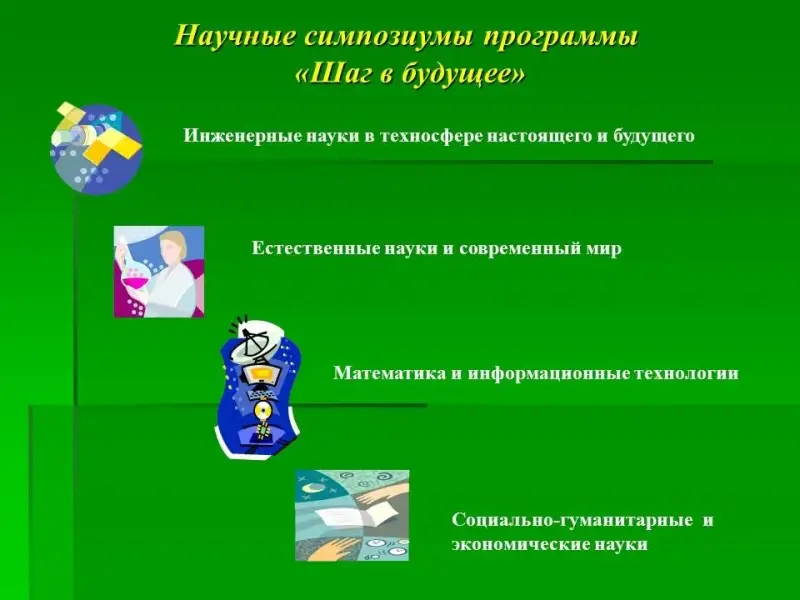 Научные симпозиумы программы «Шаг в будущее»

Инженерные науки в техносфере настоящего и будущего

Естественные науки и современный мир

Математика и информационные технологии

Социально-гуманитарные и экономические науки